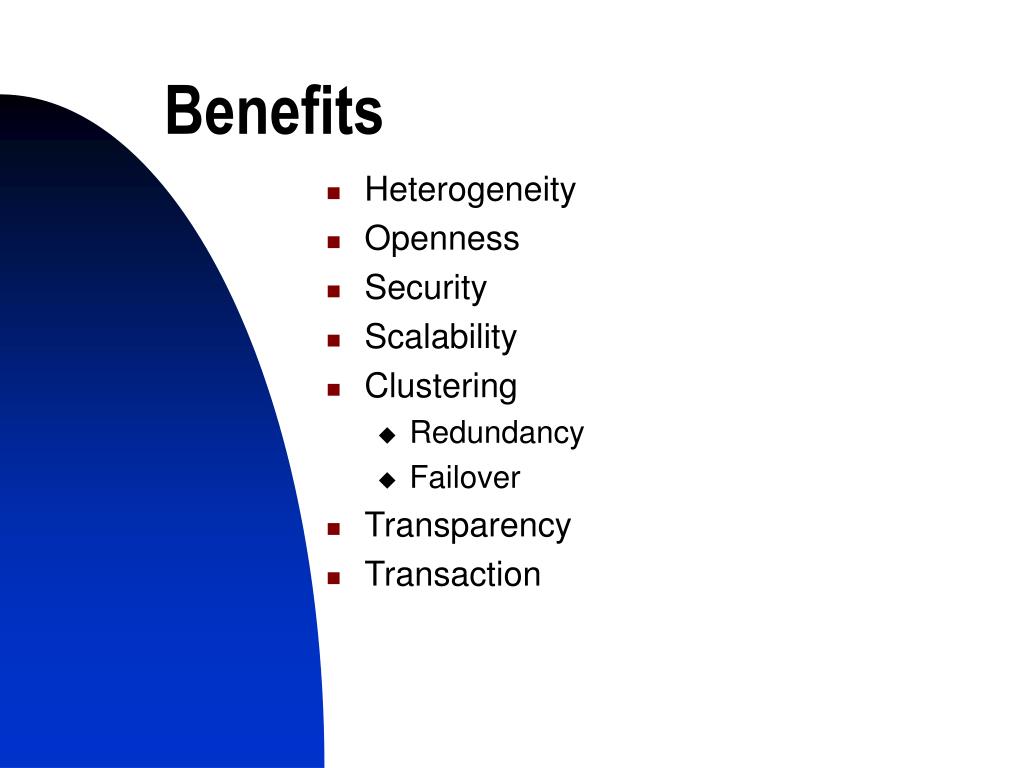 Benefits

- Heterogeneity
- Openness
- Security
- Scalability
- Clustering
  - Redundancy
  - Failover
- Transparency
- Transaction